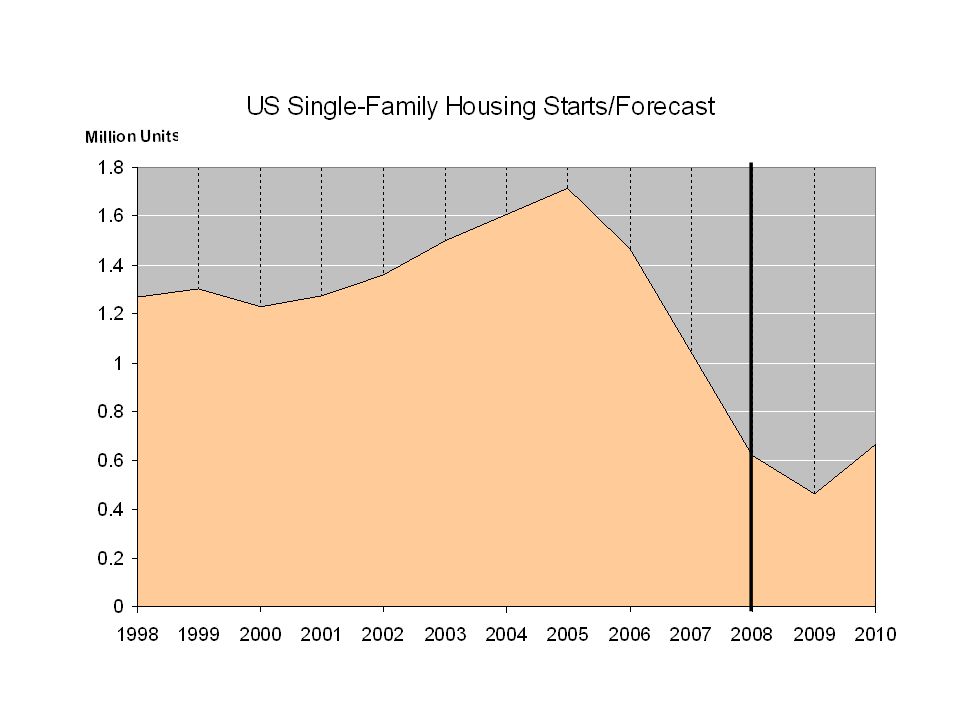 US Single-Family Housing Starts/Forecast

Million Units

1.8
1.6
1.4
1.2
1
0.8
0.6
0.4
0.2
0

1998 1999 2000 2001 2002 2003 2004 2005 2006 2007 2008 2009 2010